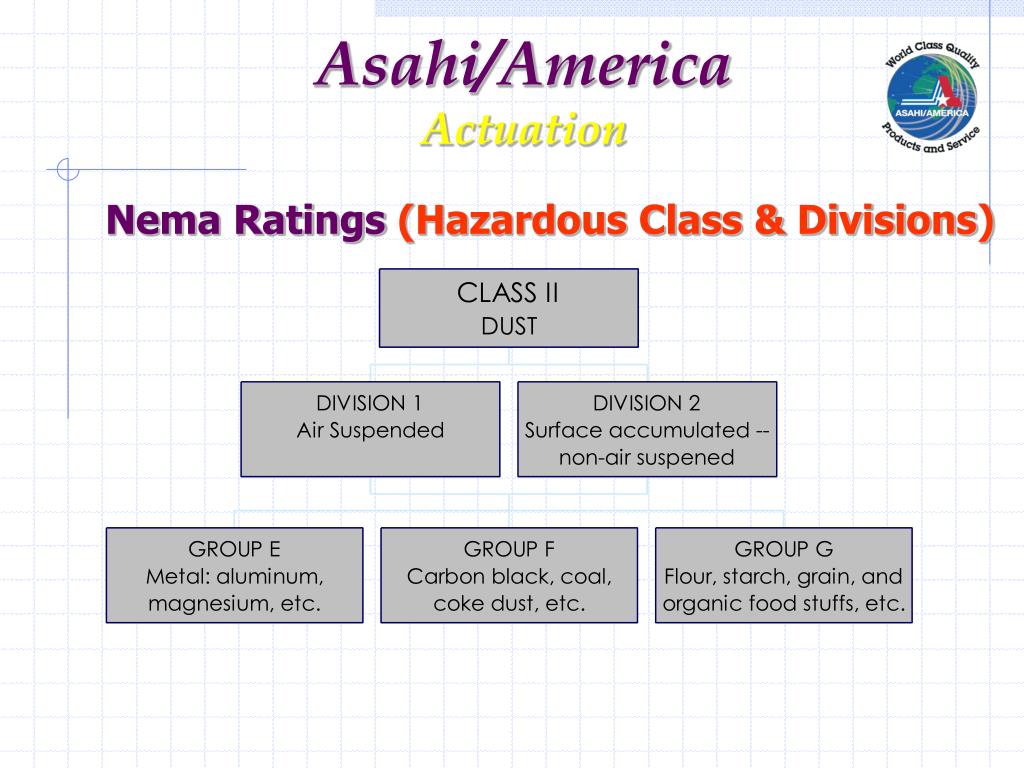 Asahi/America
Actuation

World Class Quality
ASAHI/AMERICA
Products and Service

Nema Ratings (Hazardous Class & Divisions)

CLASS II
DUST

DIVISION 1
Air Suspended

DIVISION 2
Surface accumulated -- non-air suspened

GROUP E
Metal: aluminum, magnesium, etc.

GROUP F
Carbon black, coal, coke dust, etc.

GROUP G
Flour, starch, grain, and organic food stuffs, etc.